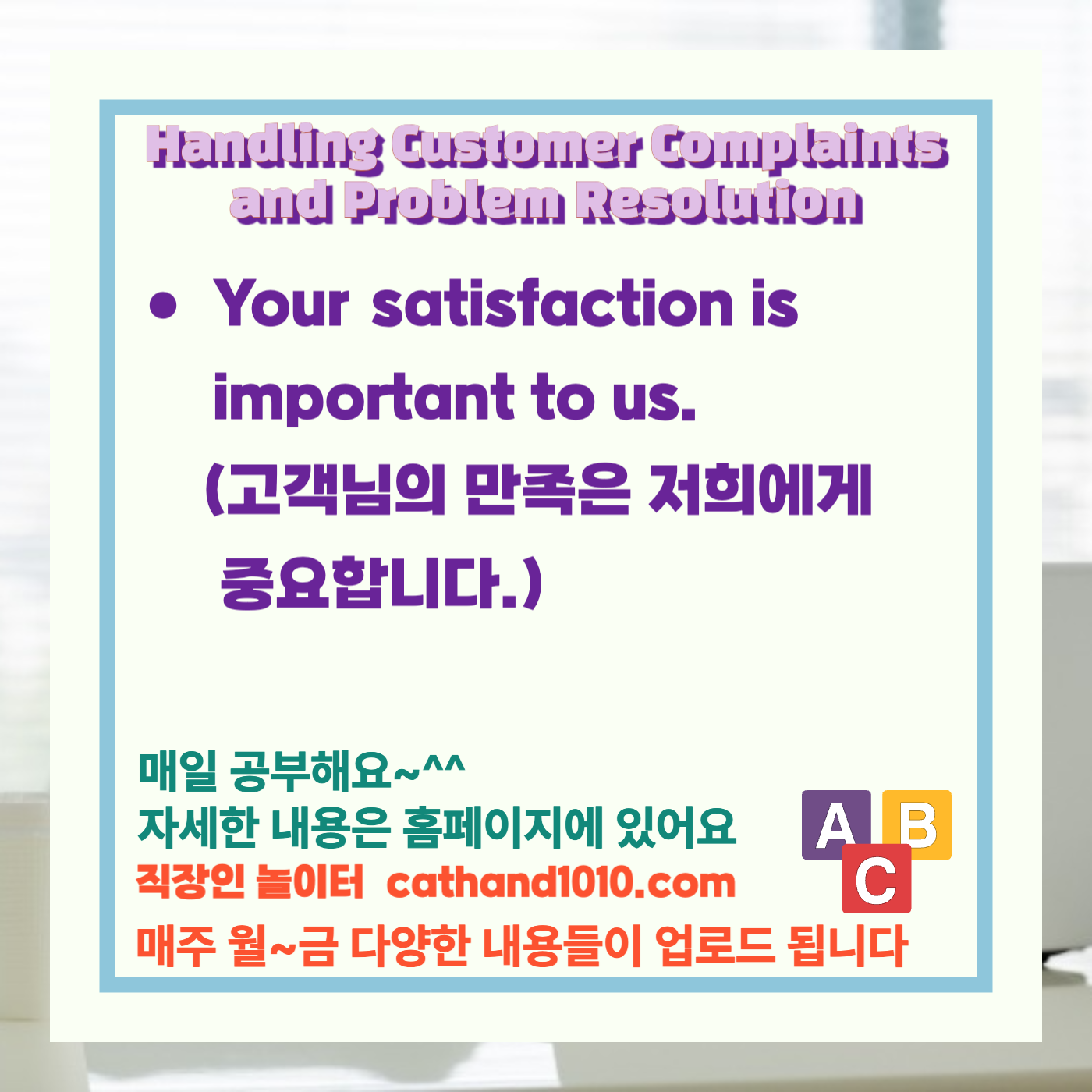 Handling Customer Complaints and Problem Resolution

• Your satisfaction is important to us.
(고객님의 만족은 저희에게 중요합니다.)

매일 공부해요~^^
자세한 내용은 홈페이지에 있어요
직장인 놀이터 cathand1010.com
매주 월~금 다양한 내용들이 업로드 됩니다

A B C